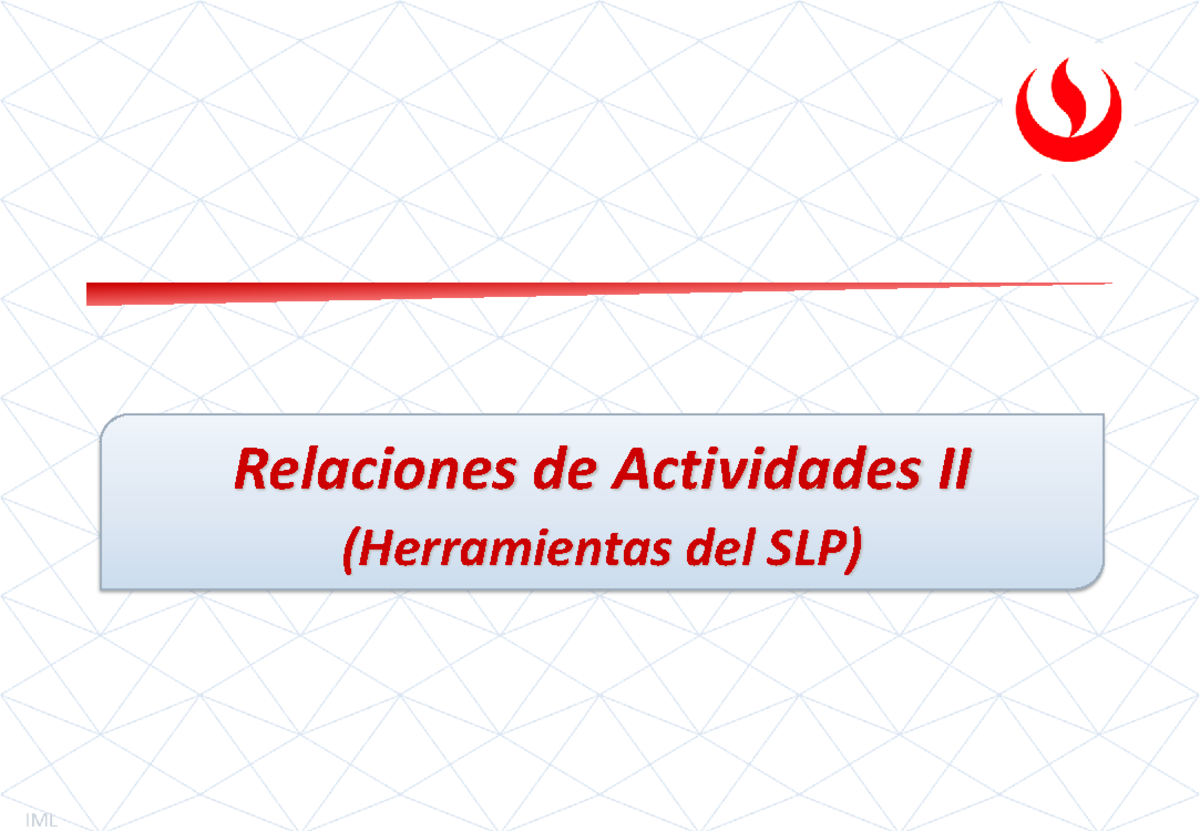 Relaciones de Actividades II
(Herramientas del SLP)

IML